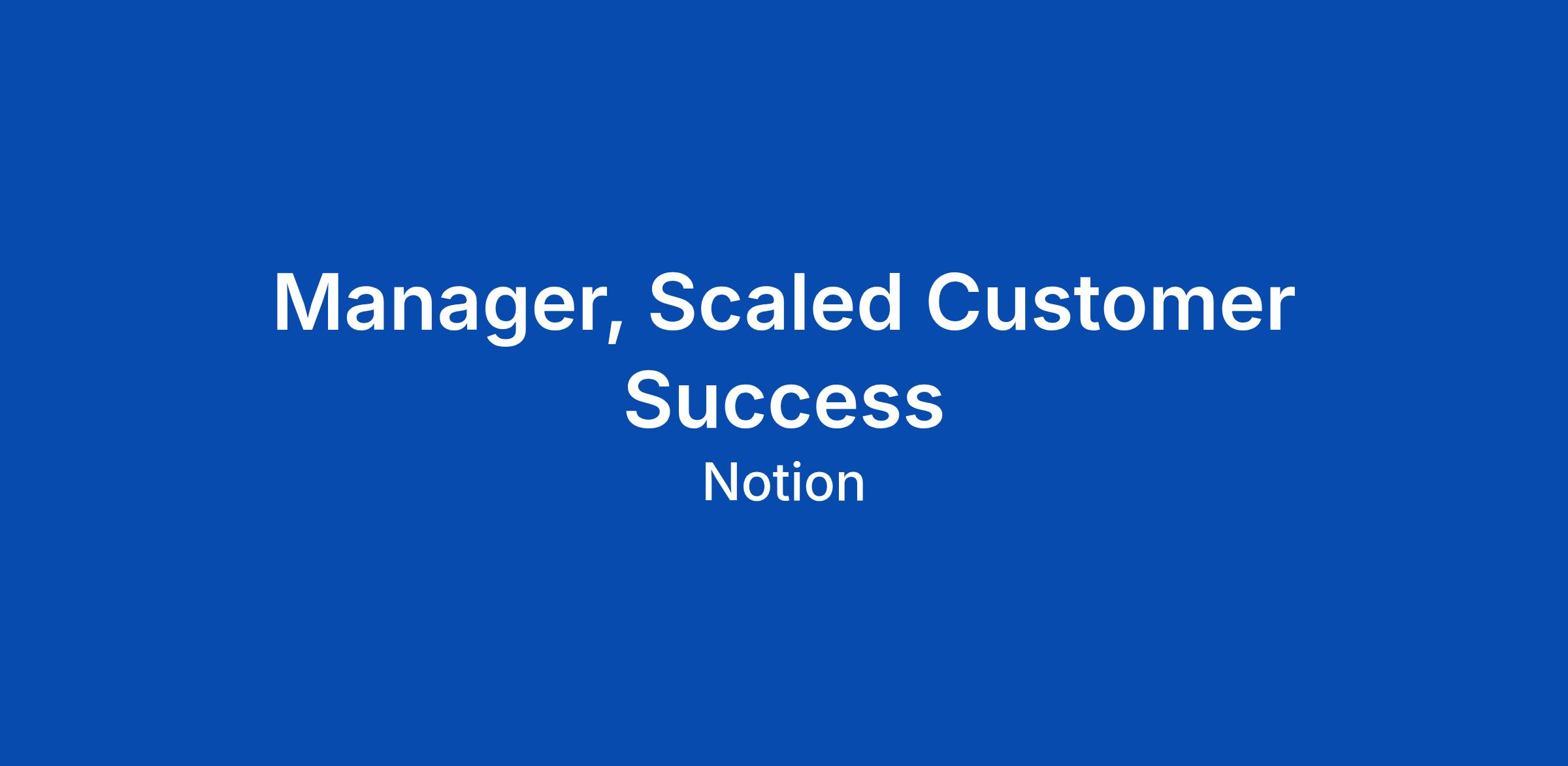 Manager, Scaled Customer Success

Notion